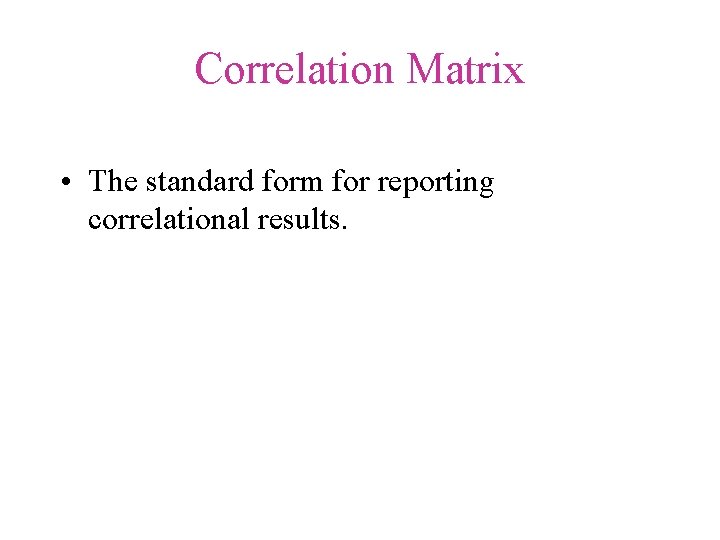 Correlation Matrix

• The standard form for reporting correlational results.